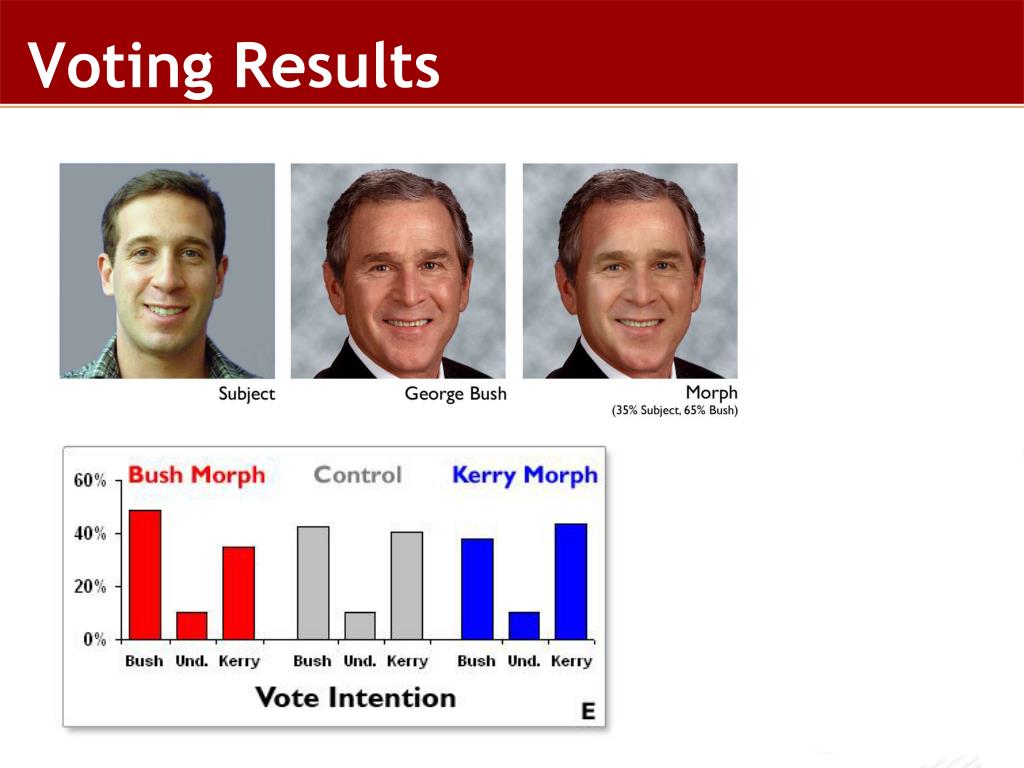 Voting Results

Subject

George Bush

Morph
(35% Subject, 65% Bush)

Bush Morph

Control

Kerry Morph

60%
40%
20%
0%

Bush Und. Kerry Bush Und. Kerry Bush Und. Kerry

Vote Intention

E